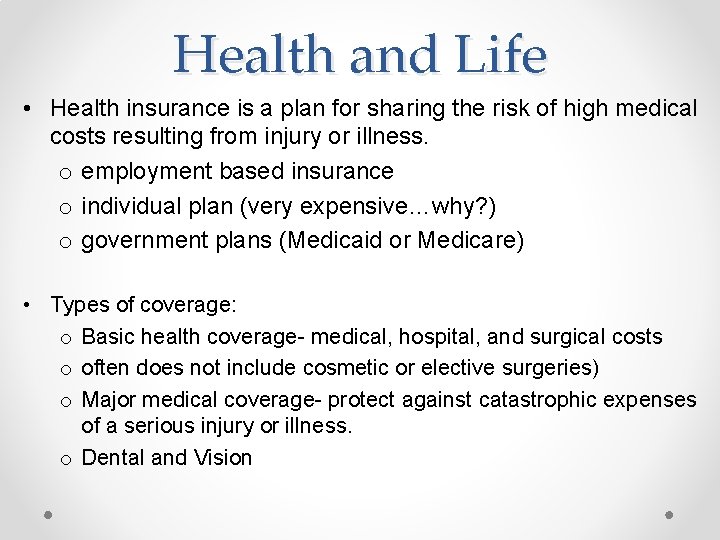 Health and Life

• Health insurance is a plan for sharing the risk of high medical costs resulting from injury or illness.
o employment based insurance
o individual plan (very expensive…why?)
o government plans (Medicaid or Medicare)

• Types of coverage:
o Basic health coverage- medical, hospital, and surgical costs
o often does not include cosmetic or elective surgeries)
o Major medical coverage- protect against catastrophic expenses of a serious injury or illness.
o Dental and Vision